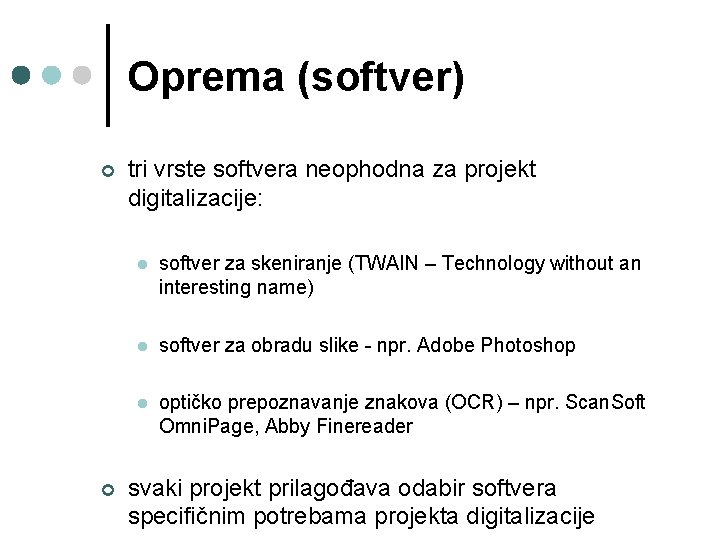 Oprema (softver)

tri vrste softvera neophodna za projekt digitalizacije:

softver za skeniranje (TWAIN – Technology without an interesting name)

softver za obradu slike - npr. Adobe Photoshop

optičko prepoznavanje znakova (OCR) – npr. ScanSoft OmniPage, Abby Finereader

svaki projekt prilagođava odabir softvera specifičnim potrebama projekta digitalizacije